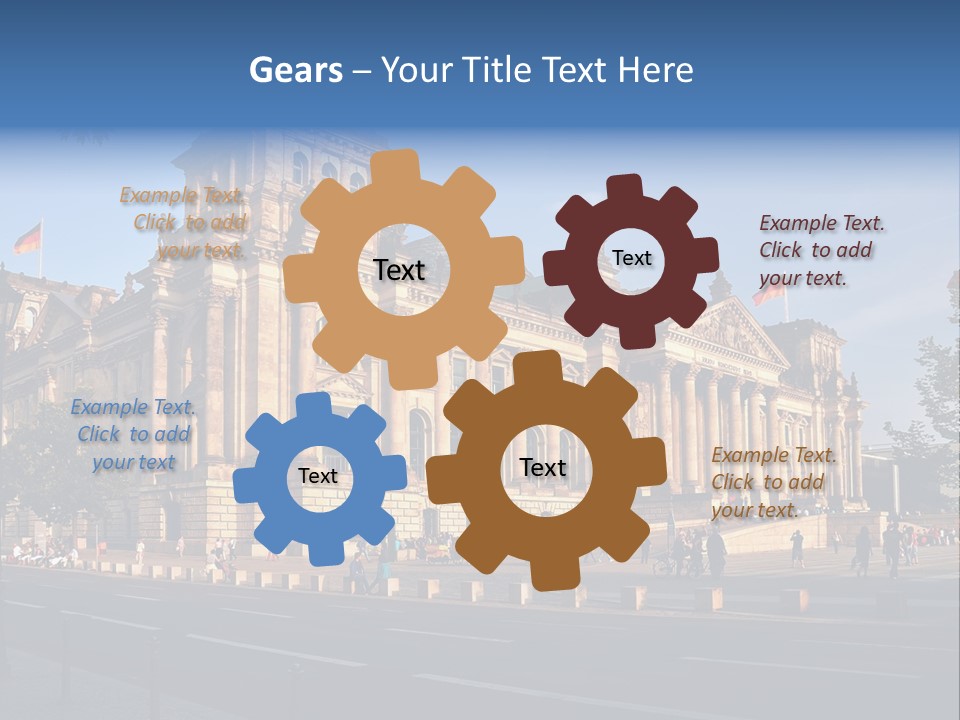 Gears – Your Title Text Here

Example Text. Click to add your text.

Text

Text

Example Text. Click to add your text.

Example Text. Click to add your text

Text

Text

Example Text. Click to add your text.